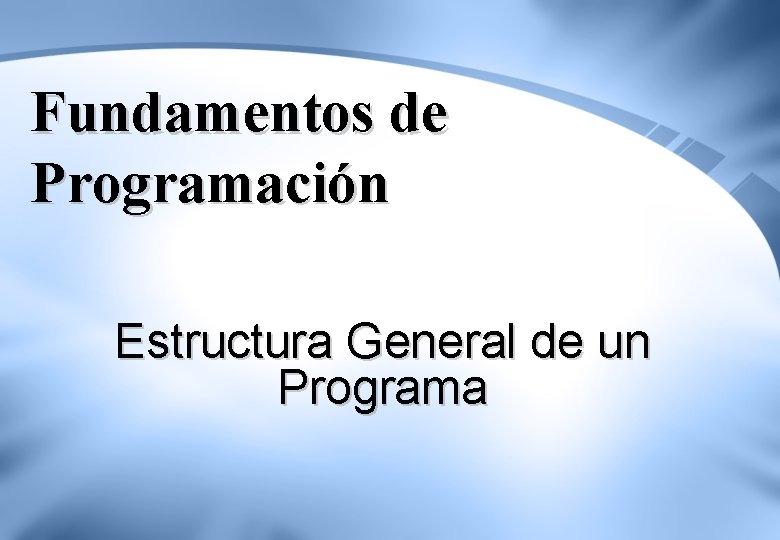 Fundamentos de Programación

Estructura General de un Programa